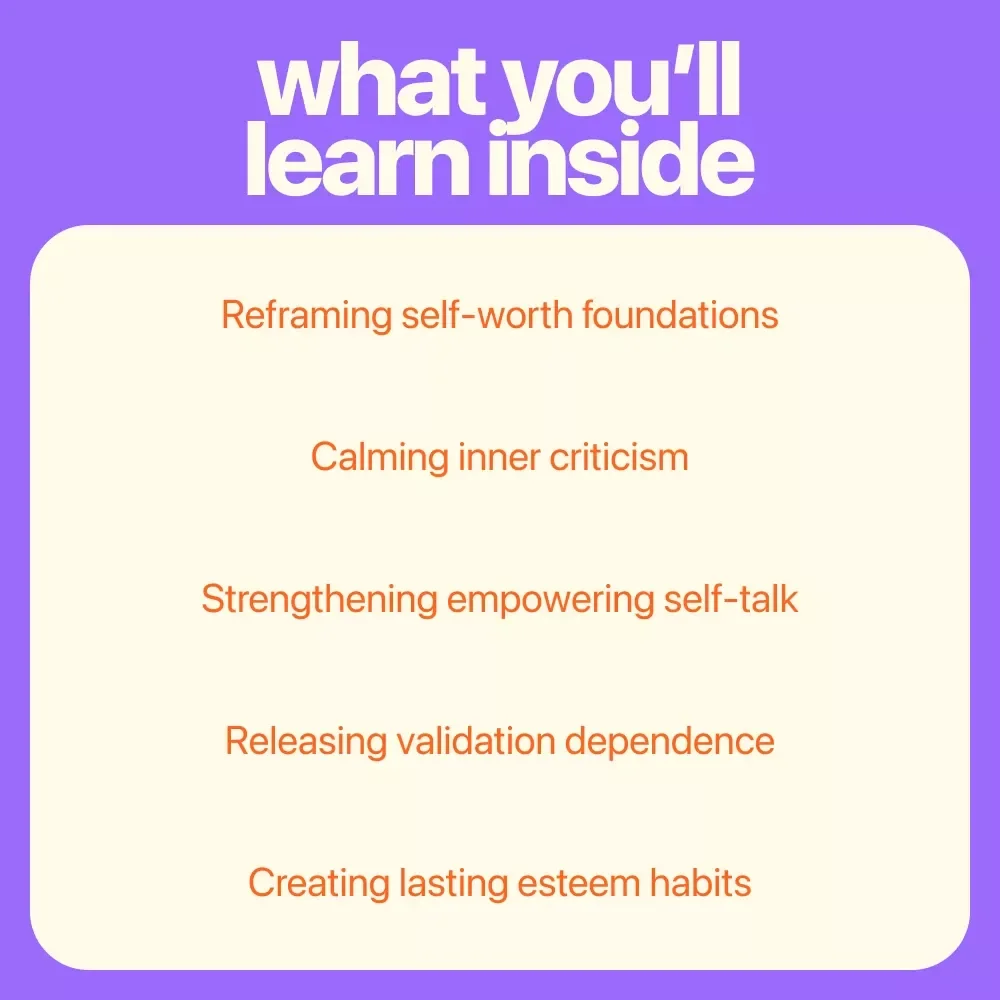 what you'll learn inside

Reframing self-worth foundations

Calming inner criticism

Strengthening empowering self-talk

Releasing validation dependence

Creating lasting esteem habits